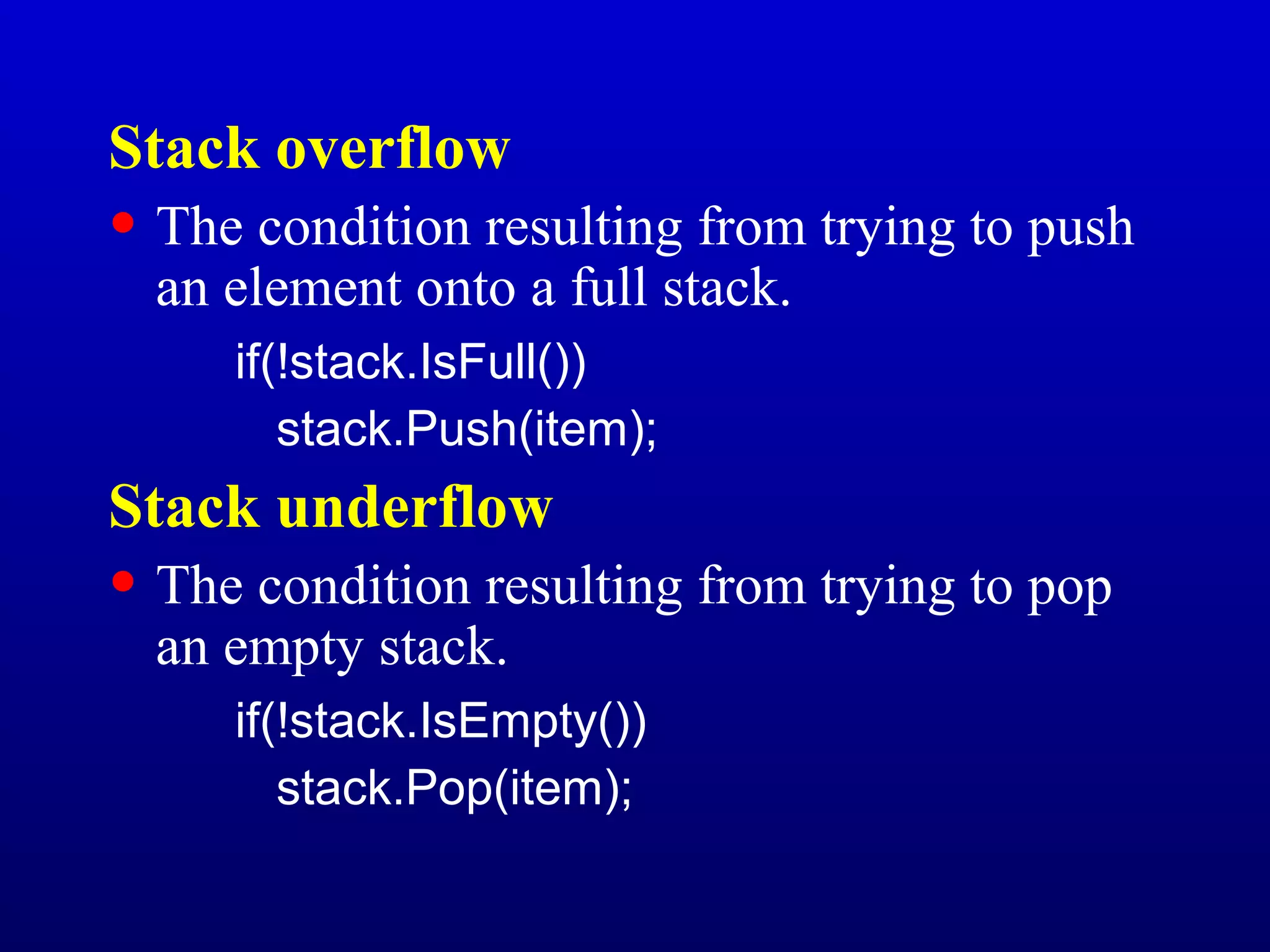 Stack overflow

• The condition resulting from trying to push an element onto a full stack.

if(!stack.IsFull())
  stack.Push(item);

Stack underflow

• The condition resulting from trying to pop an empty stack.

if(!stack.IsEmpty())
  stack.Pop(item);